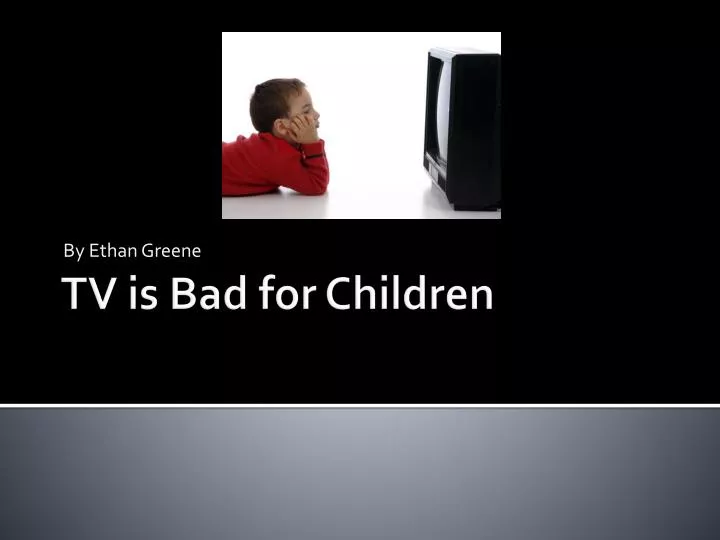 By Ethan Greene

TV is Bad for Children